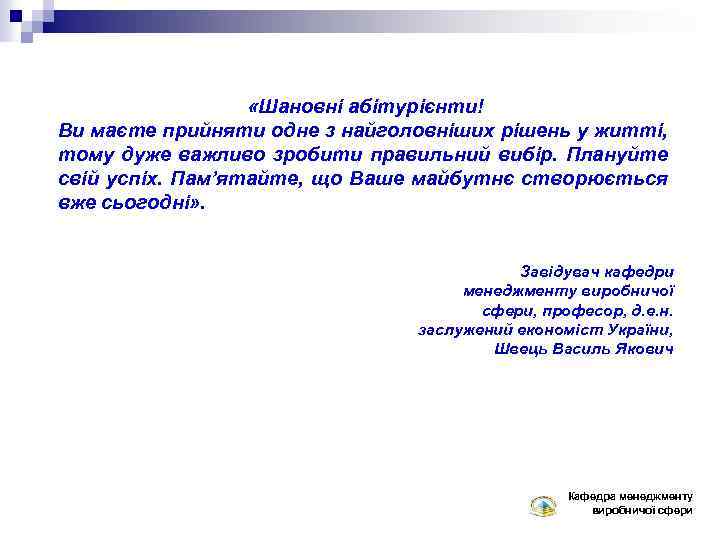 «Шановні абітурієнти!
Ви маєте прийняти одне з найголовніших рішень у житті, тому дуже важливо зробити правильний вибір. Плануйте свій успіх. Пам'ятайте, що Ваше майбутнє створюється вже сьогодні».

Завідувач кафедри
менеджменту виробничої
сфери, професор, д.е.н.
заслужений економіст України,
Швець Василь Якович

Кафедра менеджменту
виробничої сфери